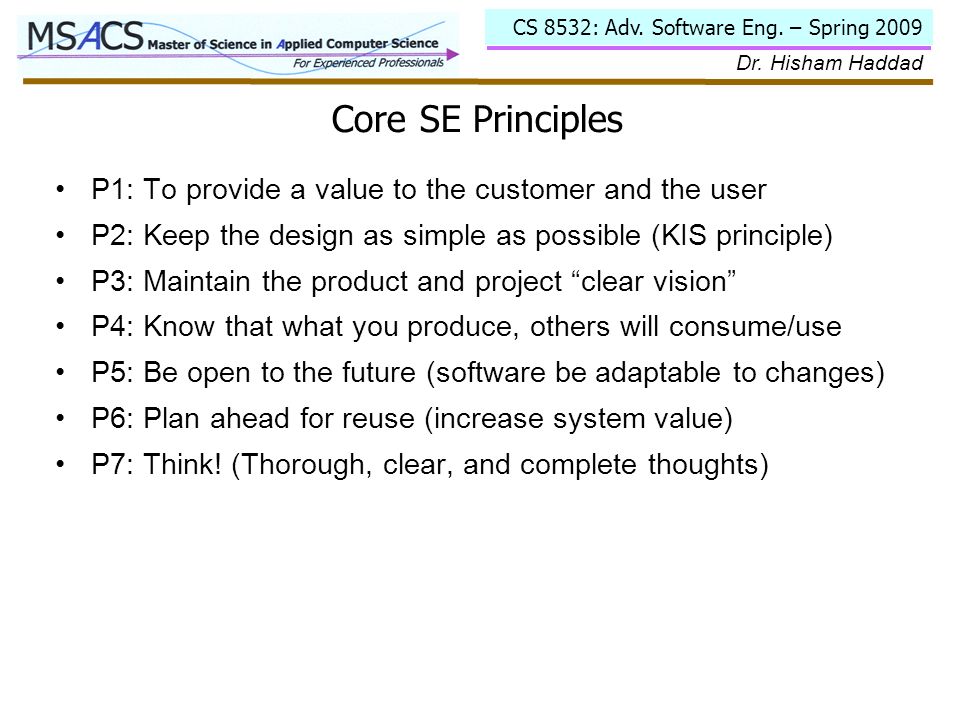 MSACS Master of Science in Applied Computer Science
For Experienced Professionals

CS 8532: Adv. Software Eng. – Spring 2009
Dr. Hisham Haddad

Core SE Principles

• P1: To provide a value to the customer and the user
• P2: Keep the design as simple as possible (KIS principle)
• P3: Maintain the product and project “clear vision”
• P4: Know that what you produce, others will consume/use
• P5: Be open to the future (software be adaptable to changes)
• P6: Plan ahead for reuse (increase system value)
• P7: Think! (Thorough, clear, and complete thoughts)